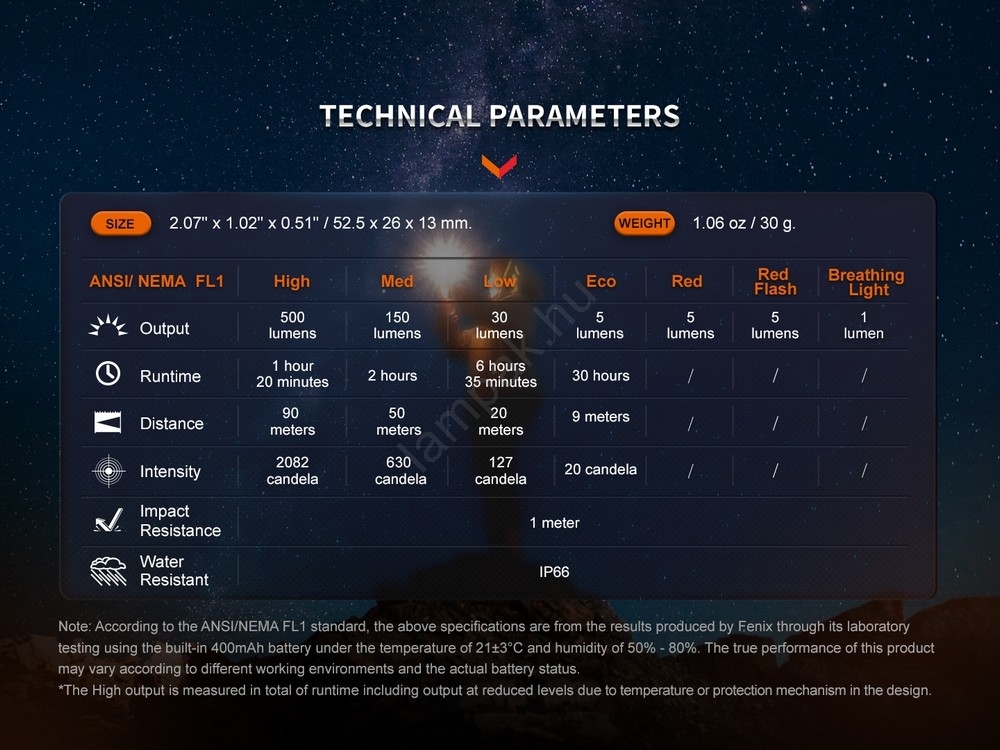 TECHNICAL PARAMETERS

SIZE 2.07" x 1.02" x 0.51" / 52.5 x 26 x 13 mm.

WEIGHT 1.06 oz / 30 g.

| ANSI/ NEMA FL1 | High | Med | Low | Eco | Red | Red Flash | Breathing Light |
|---|---|---|---|---|---|---|---|
| Output | 500 lumens | 150 lumens | 30 lumens | 5 lumens | 5 lumens | 5 lumens | 1 lumen |
| Runtime | 1 hour 20 minutes | 2 hours | 6 hours 35 minutes | 30 hours | / | / | / |
| Distance | 90 meters | 50 meters | 20 meters | 9 meters | / | / | / |
| Intensity | 2082 candela | 630 candela | 127 candela | 20 candela | / | / | / |
| Impact Resistance | 1 meter | | | | | | |
| Water Resistant | IP66 | | | | | | |

lampak.hu

Note: According to the ANSI/NEMA FL1 standard, the above specifications are from the results produced by Fenix through its laboratory testing using the built-in 400mAh battery under the temperature of 21±3°C and humidity of 50% - 80%. The true performance of this product may vary according to different working environments and the actual battery status.
*The High output is measured in total of runtime including output at reduced levels due to temperature or protection mechanism in the design.